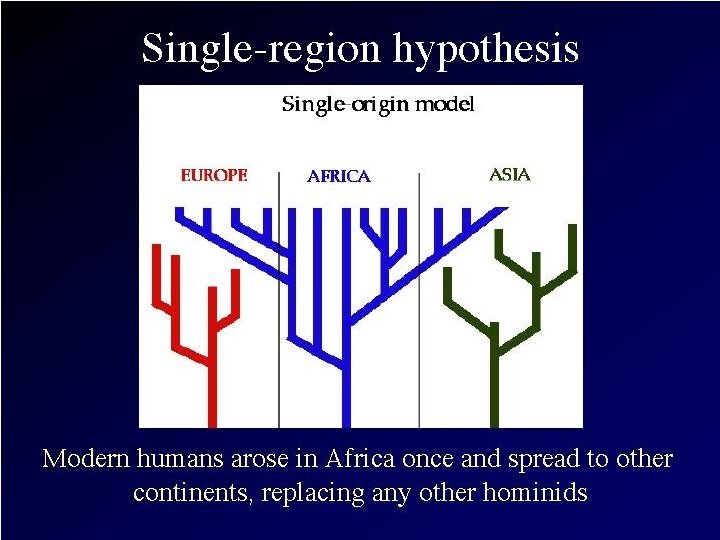 Single-region hypothesis

Single-origin model

EUROPE

AFRICA

ASIA

Modern humans arose in Africa once and spread to other continents, replacing any other hominids